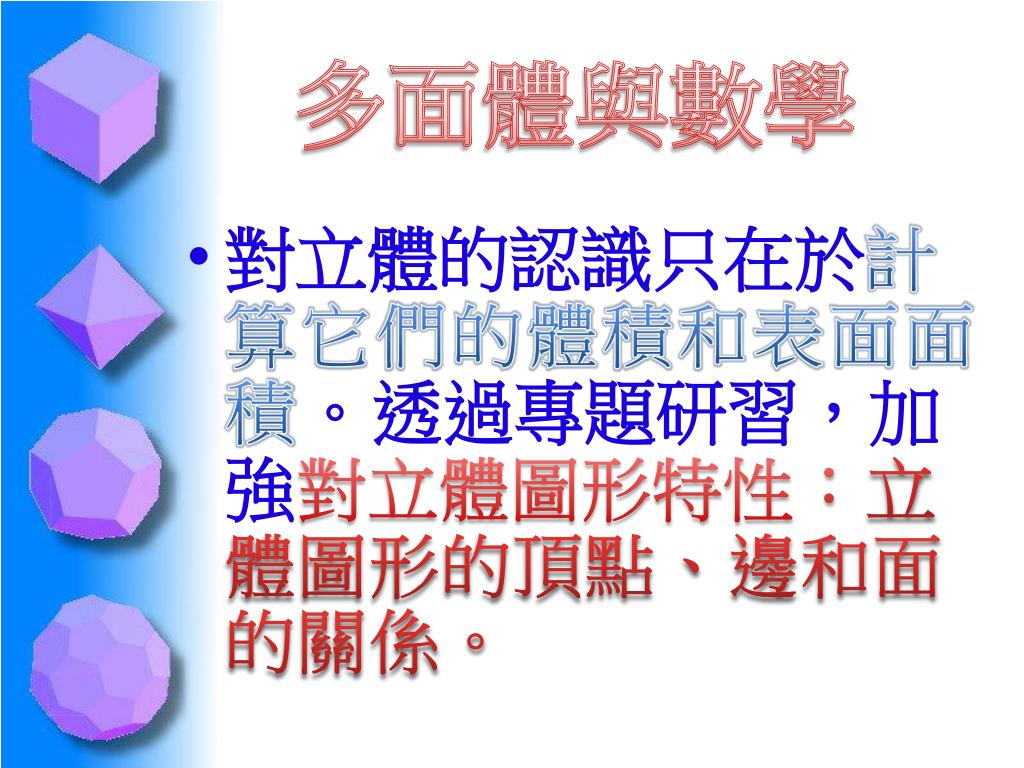 多面體與數學

• 對立體的認識只在於計算它們的體積和表面面積。透過專題研習，加強對立體圖形特性：立體圖形的頂點、邊和面的關係。